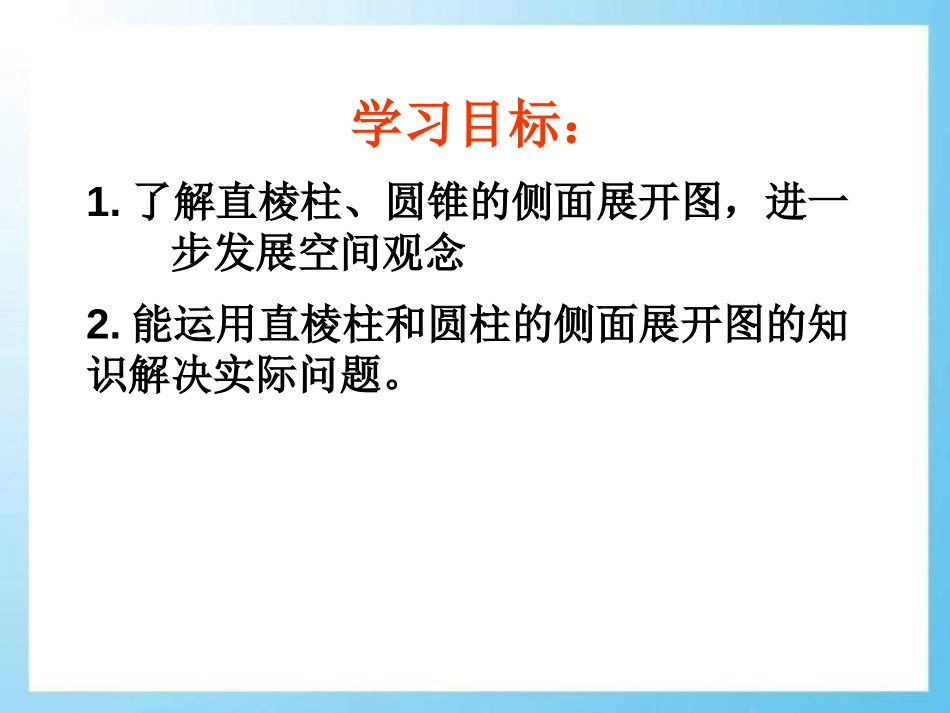 学习目标：

1. 了解直棱柱、圆锥的侧面展开图，进一步发展空间观念

2. 能运用直棱柱和圆柱的侧面展开图的知识解决实际问题。